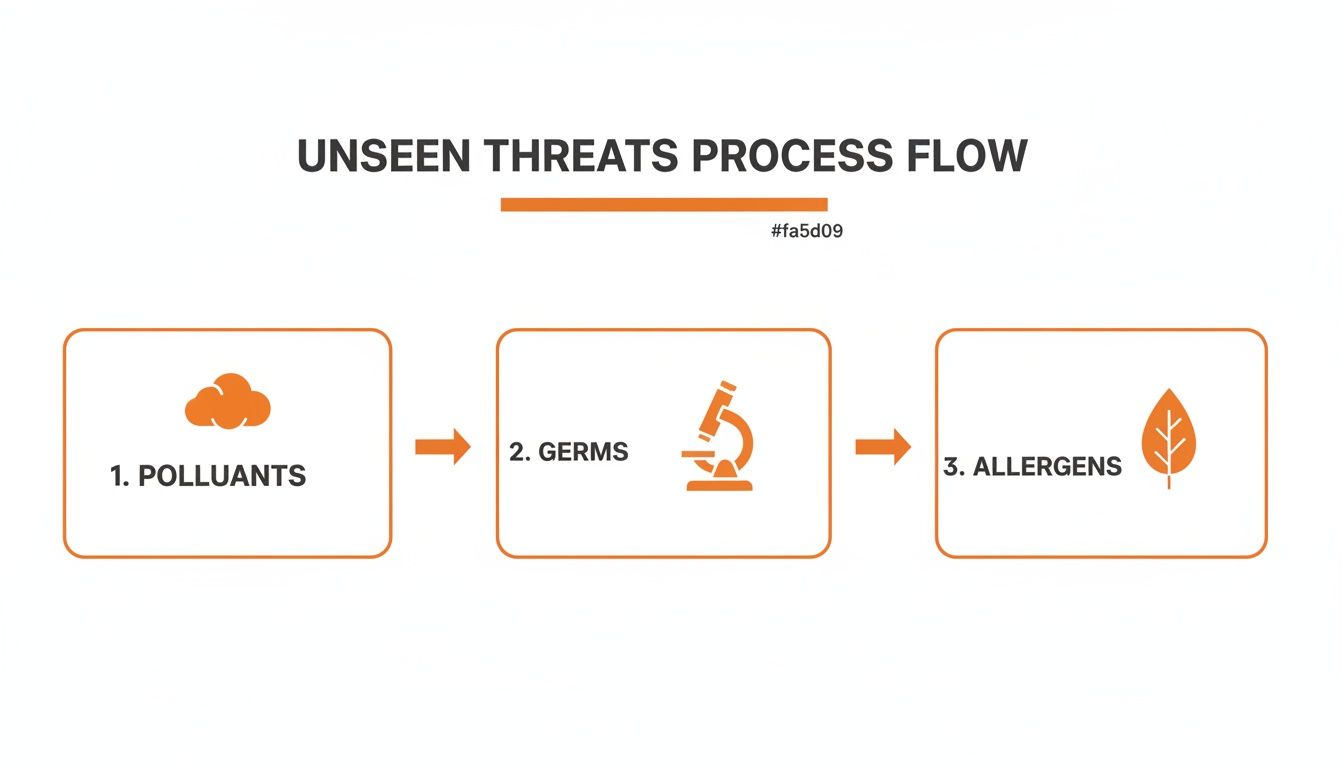 UNSEEN THREATS PROCESS FLOW

#fa5d09

1. POLLUANTS

2. GERMS

3. ALLERGENS